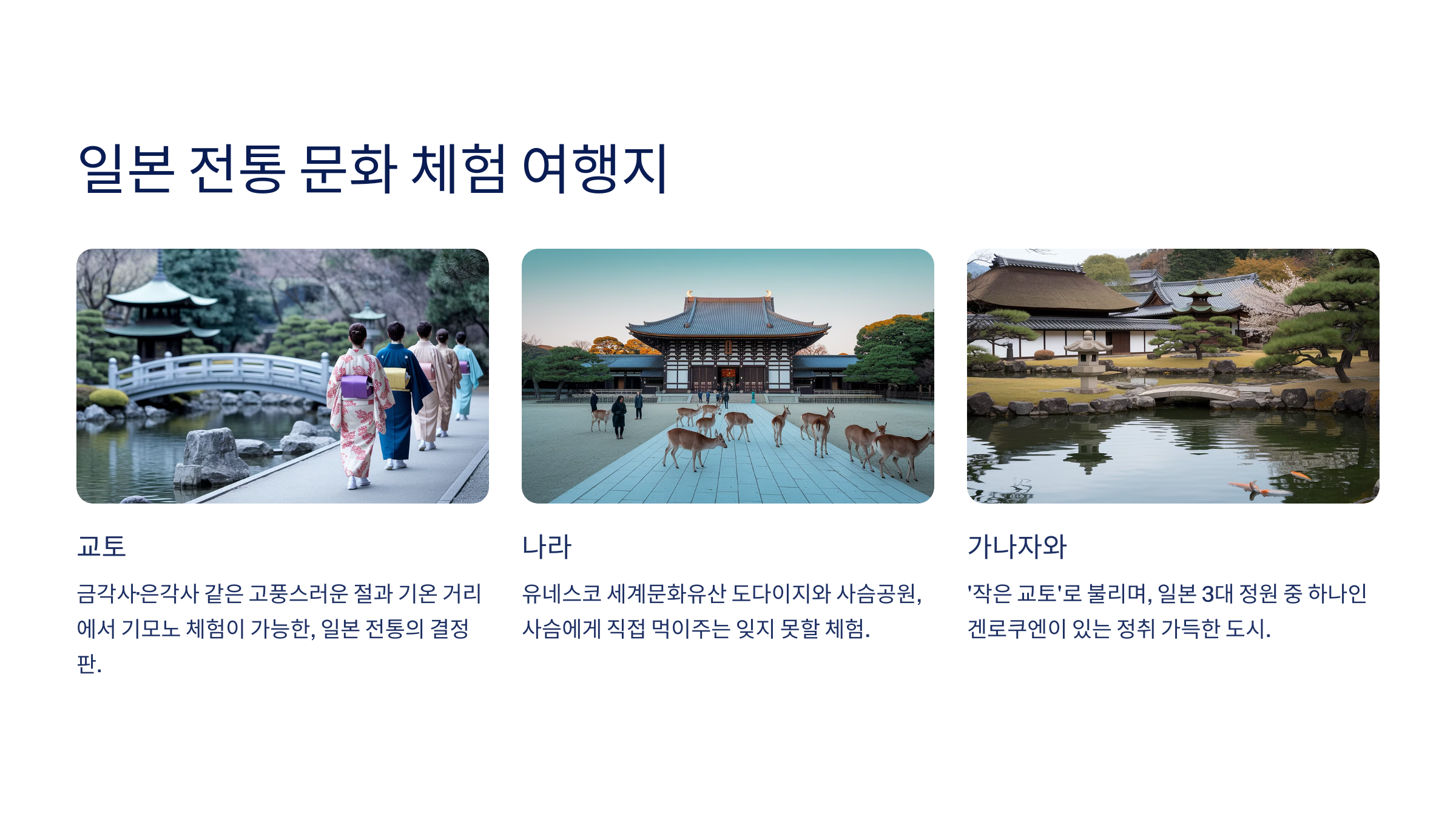 일본 전통 문화 체험 여행지

교토

금각사·은각사 같은 고풍스러운 절과 기온 거리에서 기모노 체험이 가능한, 일본 전통의 결정판.

나라

유네스코 세계문화유산 도다이지와 사슴공원, 사슴에게 직접 먹이주는 잊지 못할 체험.

가나자와

'작은 교토'로 불리며, 일본 3대 정원 중 하나인 겐로쿠엔이 있는 정취 가득한 도시.